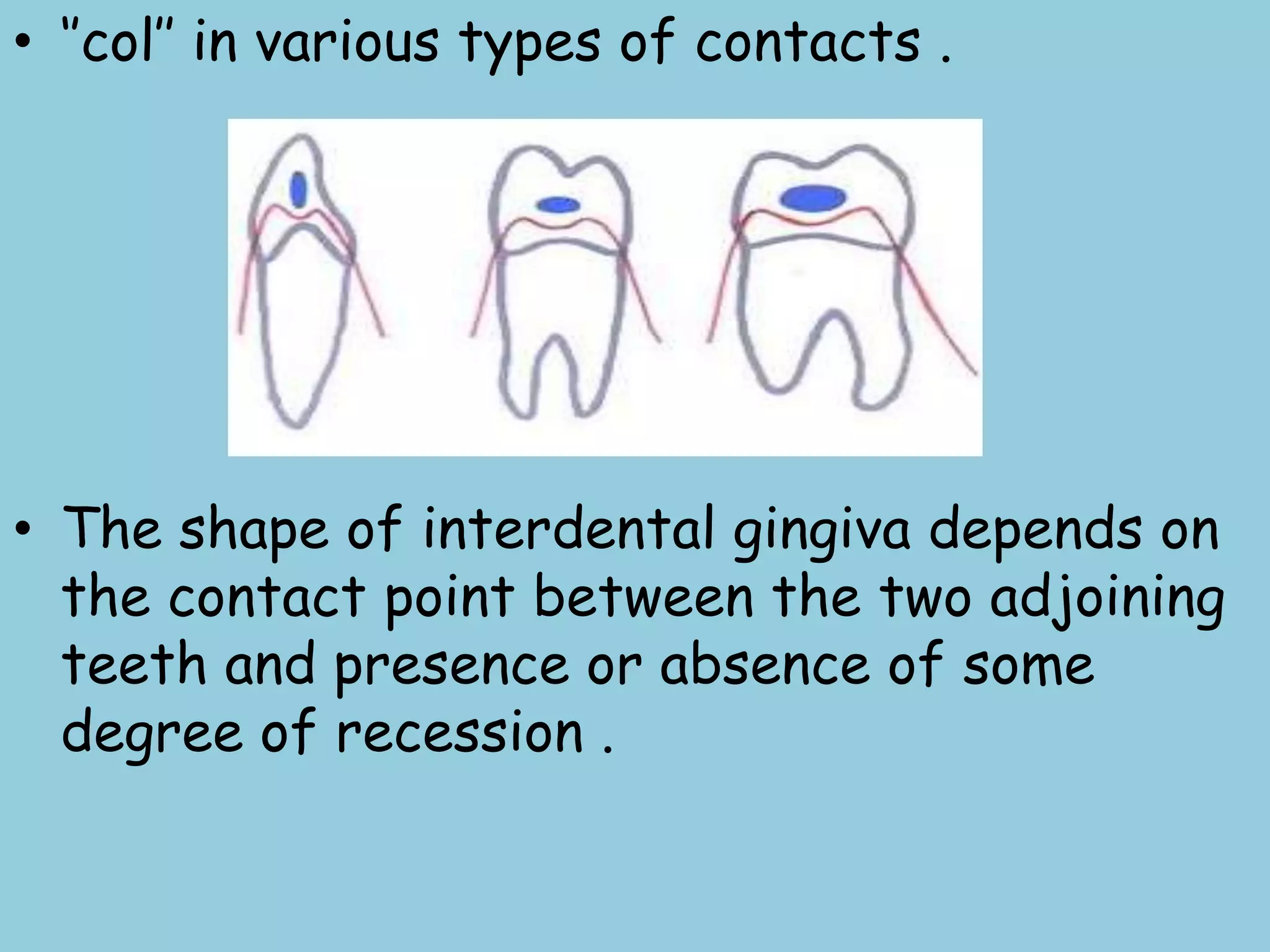 • "col" in various types of contacts .

• The shape of interdental gingiva depends on the contact point between the two adjoining teeth and presence or absence of some degree of recession .